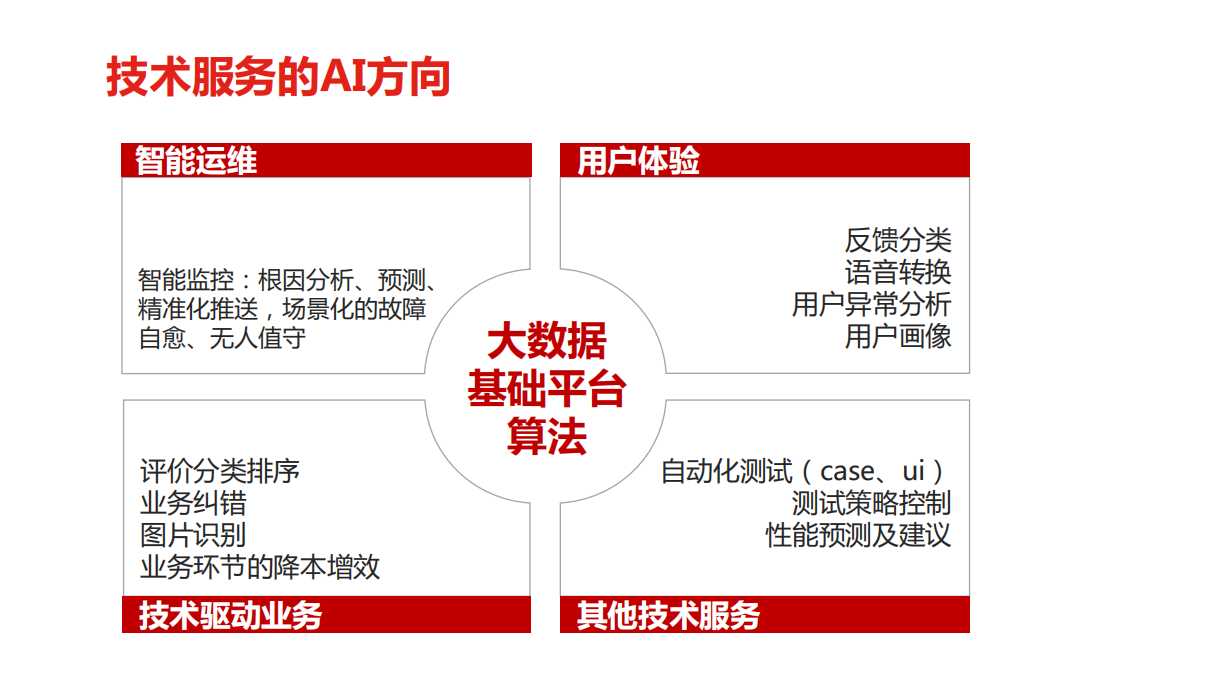 技术服务的AI方向

智能运维

智能监控：根因分析、预测、精准化推送，场景化的故障自愈、无人值守

用户体验

反馈分类
语音转换
用户异常分析
用户画像

大数据
基础平台
算法

评价分类排序
业务纠错
图片识别
业务环节的降本增效

技术驱动业务

自动化测试（case、ui）
测试策略控制
性能预测及建议

其他技术服务